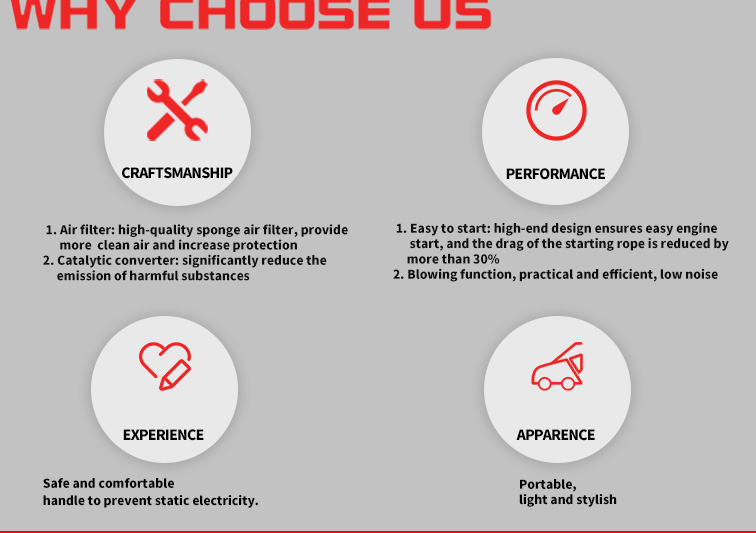 WHY CHOOSE US

CRAFTSMANSHIP

1. Air filter: high-quality sponge air filter, provide more clean air and increase protection
2. Catalytic converter: significantly reduce the emission of harmful substances

PERFORMANCE

1. Easy to start: high-end design ensures easy engine start, and the drag of the starting rope is reduced by more than 30%
2. Blowing function, practical and efficient, low noise

EXPERIENCE

Safe and comfortable handle to prevent static electricity.

APPARENCE

Portable, light and stylish